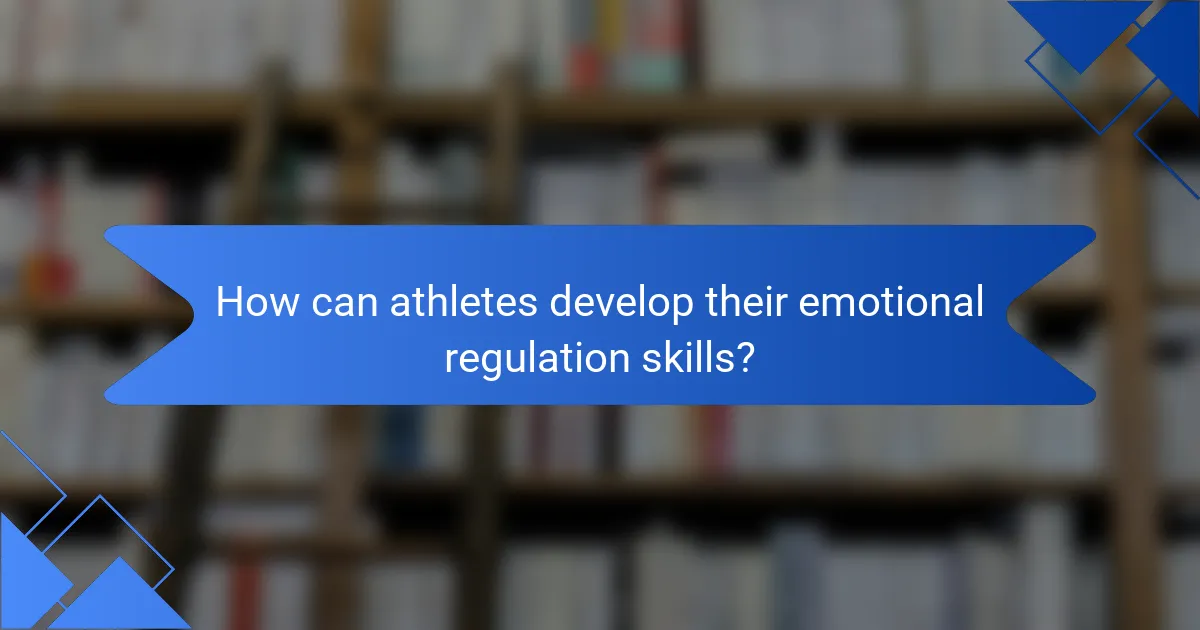 How can athletes develop their emotional regulation skills?